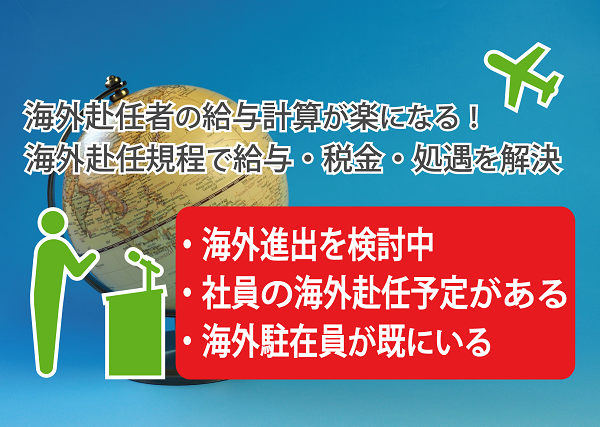 海外赴任者の給与計算が楽になる！
海外赴任規程で給与・税金・処遇を解決

・海外進出を検討中
・社員の海外赴任予定がある
・海外駐在員が既にいる